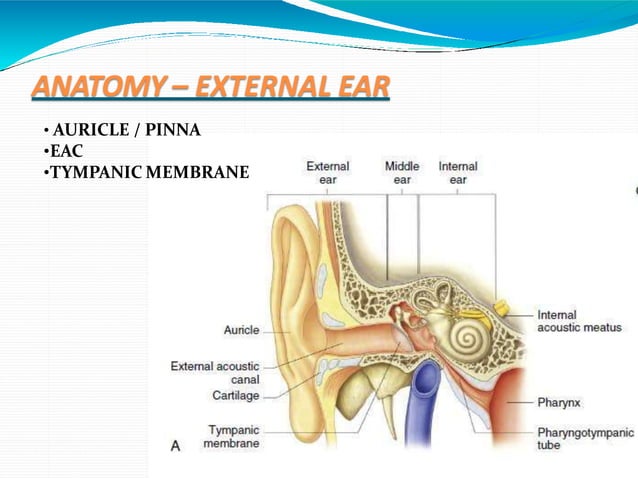 ANATOMY – EXTERNAL EAR

• AURICLE / PINNA
•EAC
•TYMPANIC MEMBRANE

External ear
Middle ear
Internal ear
Auricle
External acoustic canal
Cartilage
Tympanic membrane
A
Internal acoustic meatus
Pharynx
Pharyngotympanic tube